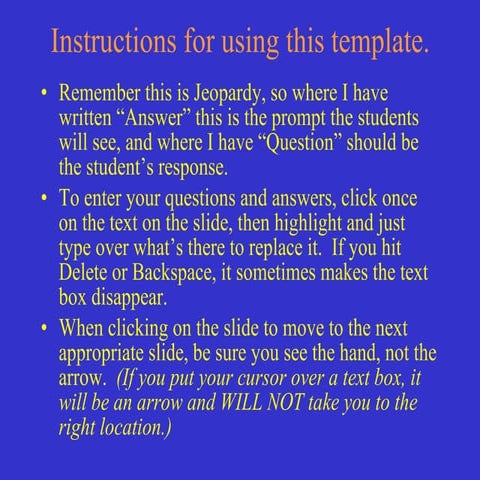 Instructions for using this template.

• Remember this is Jeopardy, so where I have written “Answer” this is the prompt the students will see, and where I have “Question” should be the student’s response.

• To enter your questions and answers, click once on the text on the slide, then highlight and just type over what’s there to replace it. If you hit Delete or Backspace, it sometimes makes the text box disappear.

• When clicking on the slide to move to the next appropriate slide, be sure you see the hand, not the arrow. (If you put your cursor over a text box, it will be an arrow and WILL NOT take you to the right location.)